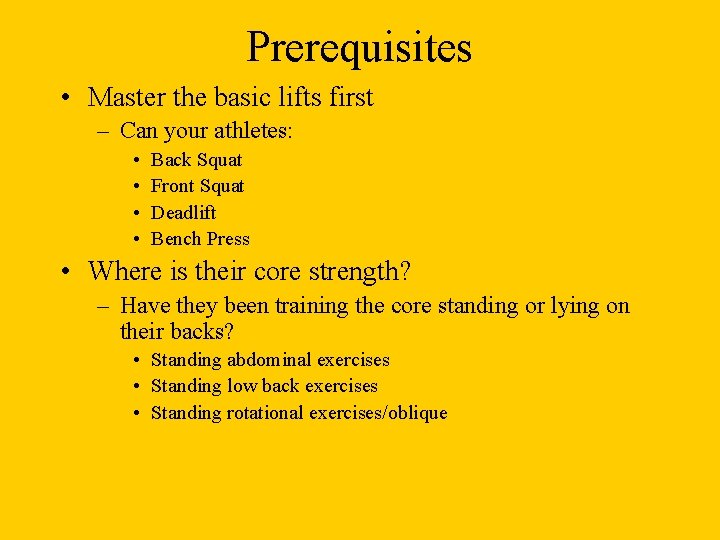 Prerequisites

• Master the basic lifts first
– Can your athletes:
• Back Squat
• Front Squat
• Deadlift
• Bench Press

• Where is their core strength?
– Have they been training the core standing or lying on their backs?
• Standing abdominal exercises
• Standing low back exercises
• Standing rotational exercises/oblique